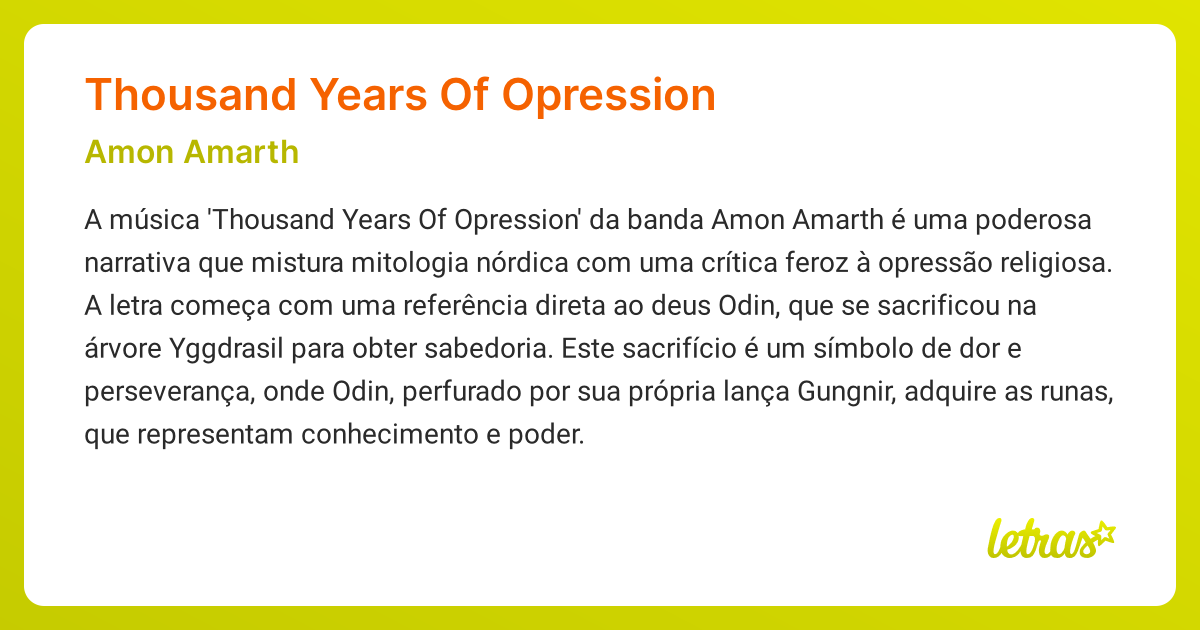 Thousand Years Of Opression

Amon Amarth

A música 'Thousand Years Of Opression' da banda Amon Amarth é uma poderosa narrativa que mistura mitologia nórdica com uma crítica feroz à opressão religiosa. A letra começa com uma referência direta ao deus Odin, que se sacrificou na árvore Yggdrasil para obter sabedoria. Este sacrifício é um símbolo de dor e perseverança, onde Odin, perfurado por sua própria lança Gungnir, adquire as runas, que representam conhecimento e poder.

letras